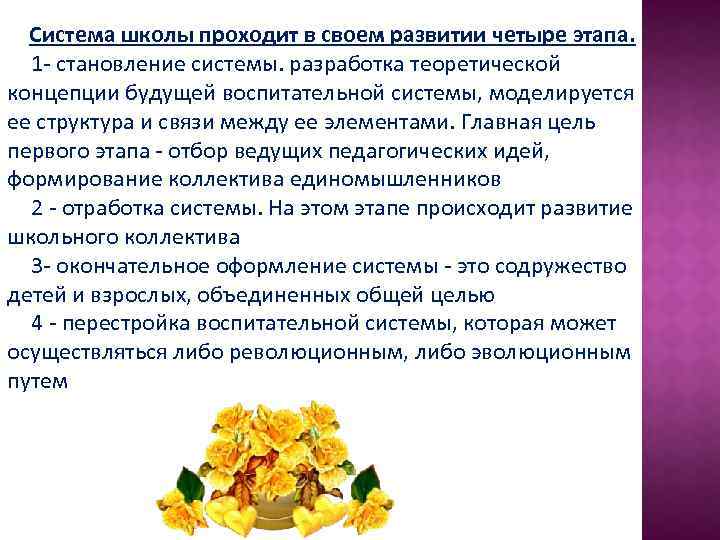 Система школы проходит в своем развитии четыре этапа.

1- становление системы. разработка теоретической концепции будущей воспитательной системы, моделируется ее структура и связи между ее элементами. Главная цель первого этапа - отбор ведущих педагогических идей, формирование коллектива единомышленников

2 - отработка системы. На этом этапе происходит развитие школьного коллектива

3- окончательное оформление системы - это содружество детей и взрослых, объединенных общей целью

4 - перестройка воспитательной системы, которая может осуществляться либо революционным, либо эволюционным путем